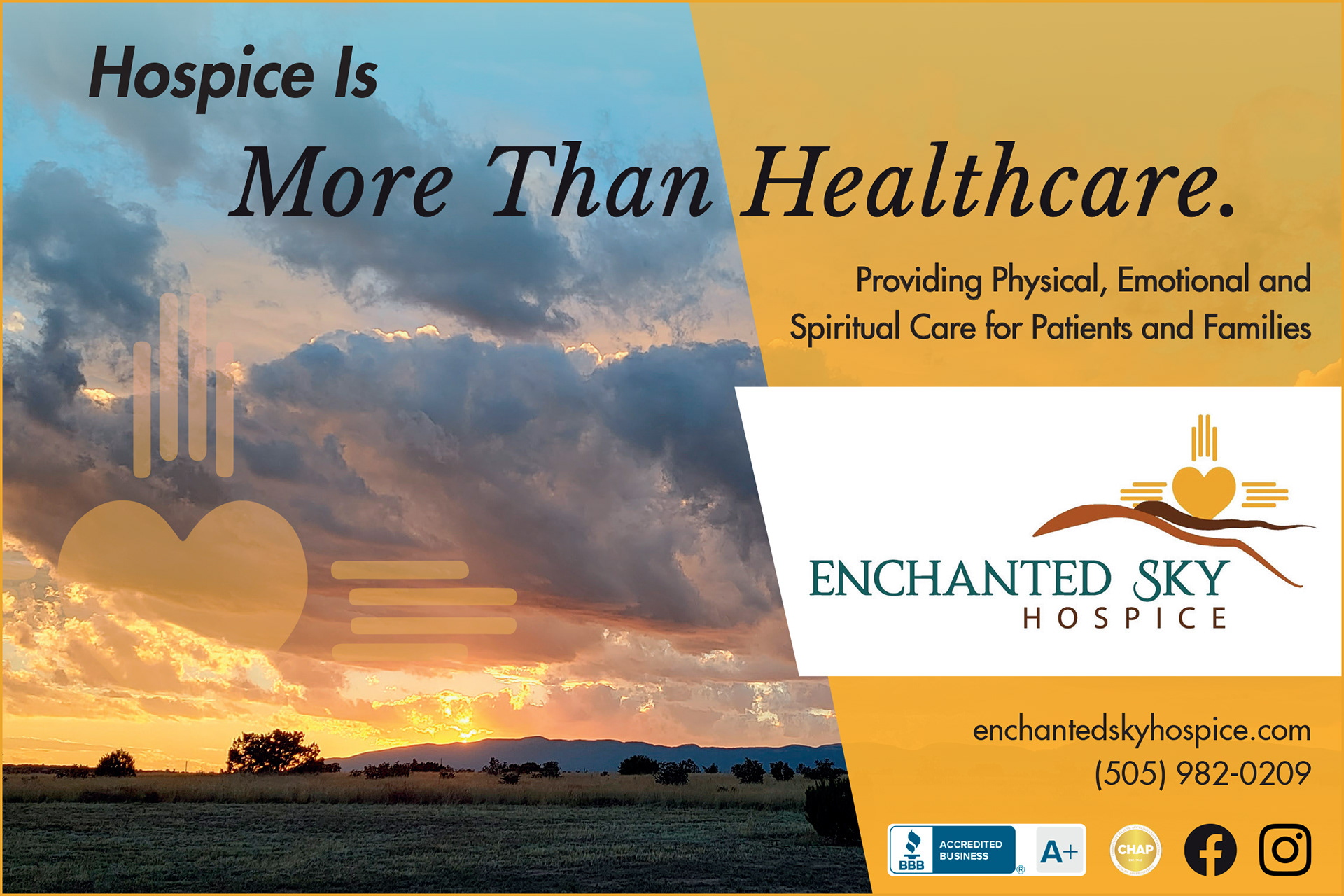 Hospice Is
More Than Healthcare.

Providing Physical, Emotional and Spiritual Care for Patients and Families

ENCHANTED SKY
HOSPICE

enchantedskyhospice.com
(505) 982-0209

BBB ACCREDITED BUSINESS A+

CHAP